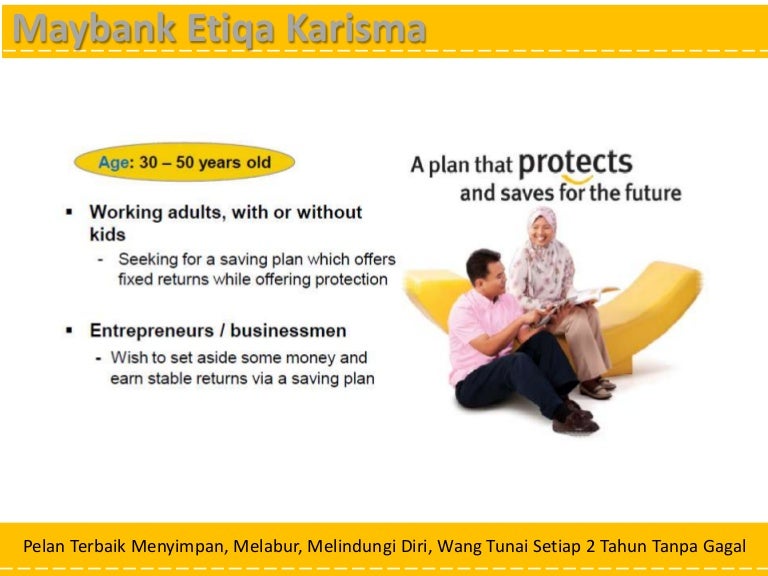 Maybank Etiqa Karisma

Age: 30 – 50 years old

▪ Working adults, with or without kids
- Seeking for a saving plan which offers fixed returns while offering protection

▪ Entrepreneurs / businessmen
- Wish to set aside some money and earn stable returns via a saving plan

A plan that protects and saves for the future

Pelan Terbaik Menyimpan, Melabur, Melindungi Diri, Wang Tunai Setiap 2 Tahun Tanpa Gagal